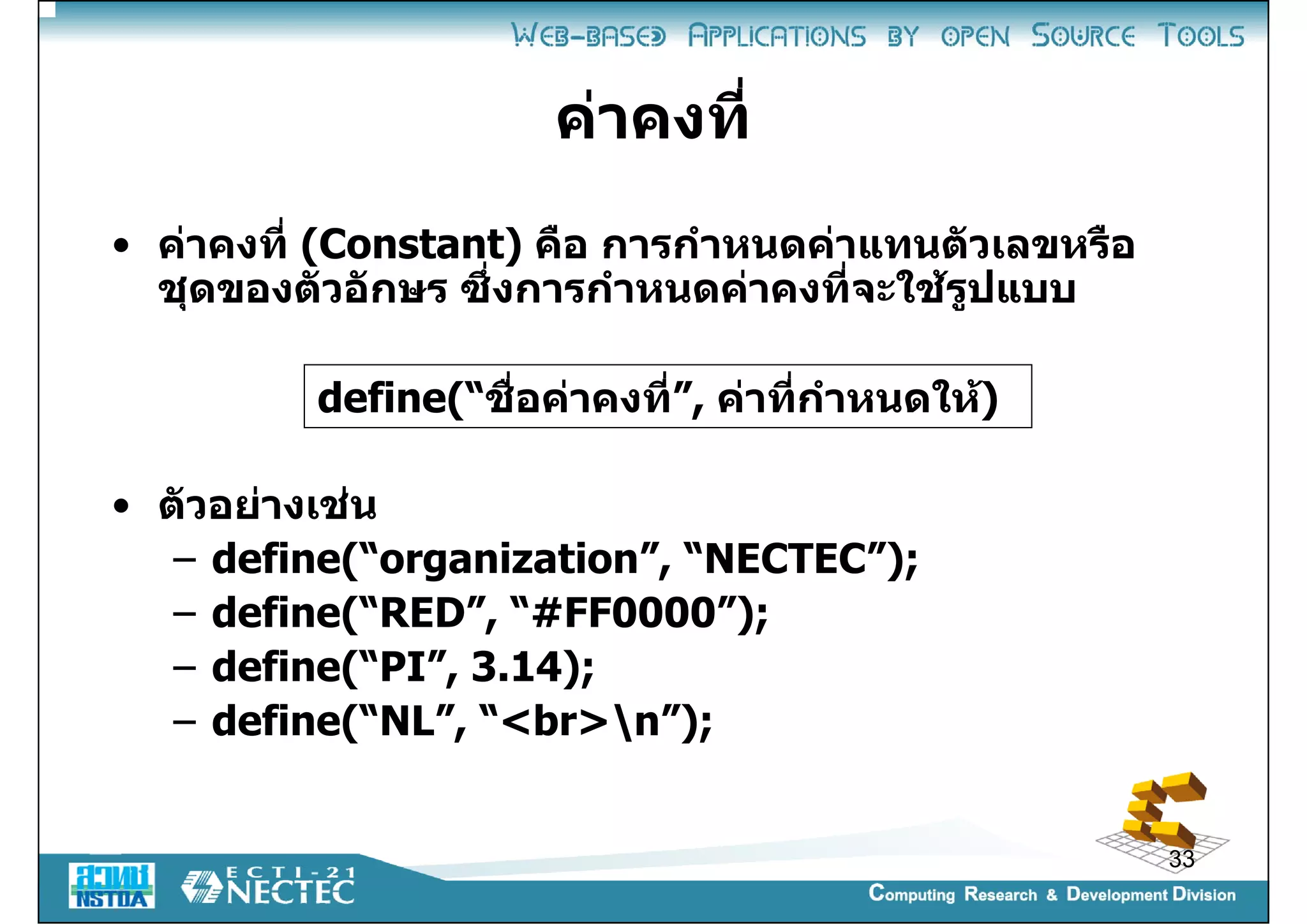 WEB-BASED APPLICATIONS BY OPEN SOURCE TOOLS

ค่าคงที่

• ค่าคงที่ (Constant) คือ การกำหนดค่าแทนตัวเลขหรือชุดของตัวอักษร ซึ่งการกำหนดค่าคงที่จะใช้รูปแบบ

define(“ชื่อค่าคงที่”, ค่าที่กำหนดให้)

• ตัวอย่างเช่น
– define(“organization”, “NECTEC”);
– define(“RED”, “#FF0000”);
– define(“PI”, 3.14);
– define(“NL”, “<br>\n”);

33

สวทช NSTDA
ECTI-21 NECTEC
Computing Research & Development Division